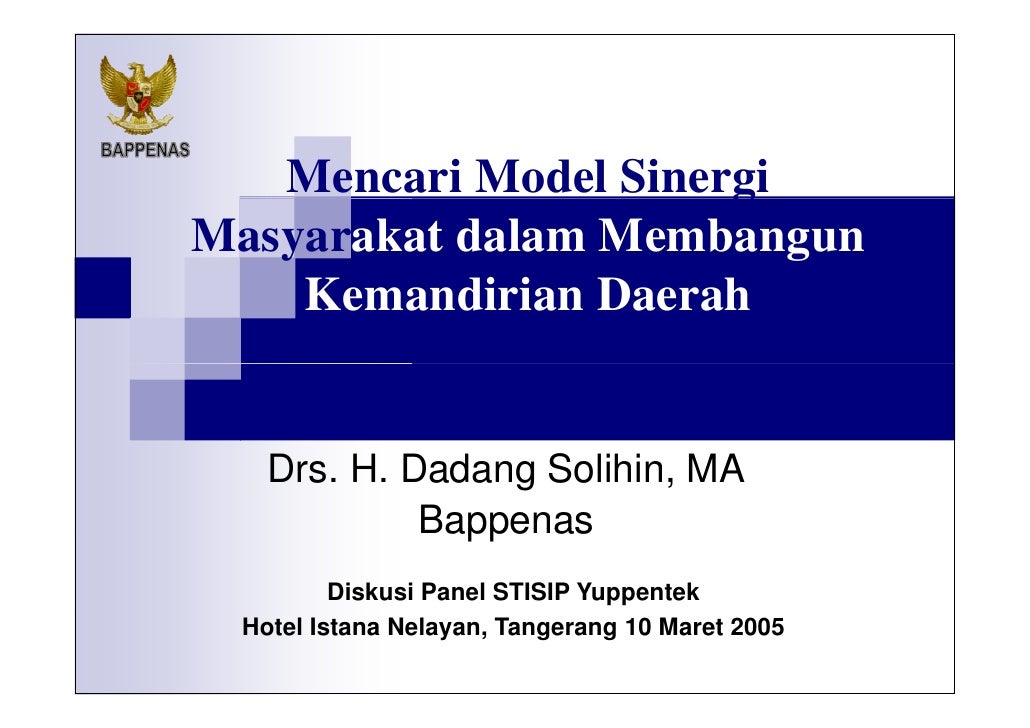 BAPPENAS

Mencari Model Sinergi Masyarakat dalam Membangun Kemandirian Daerah

Drs. H. Dadang Solihin, MA
Bappenas

Diskusi Panel STISIP Yuppentek
Hotel Istana Nelayan, Tangerang 10 Maret 2005